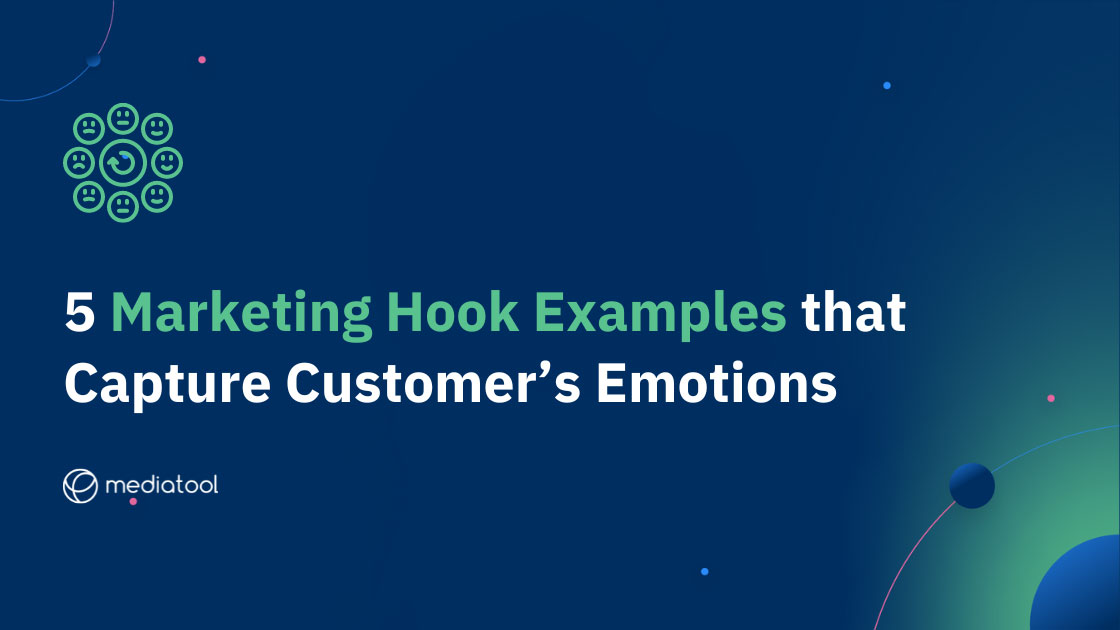 5 Marketing Hook Examples that Capture Customer’s Emotions

mediatool